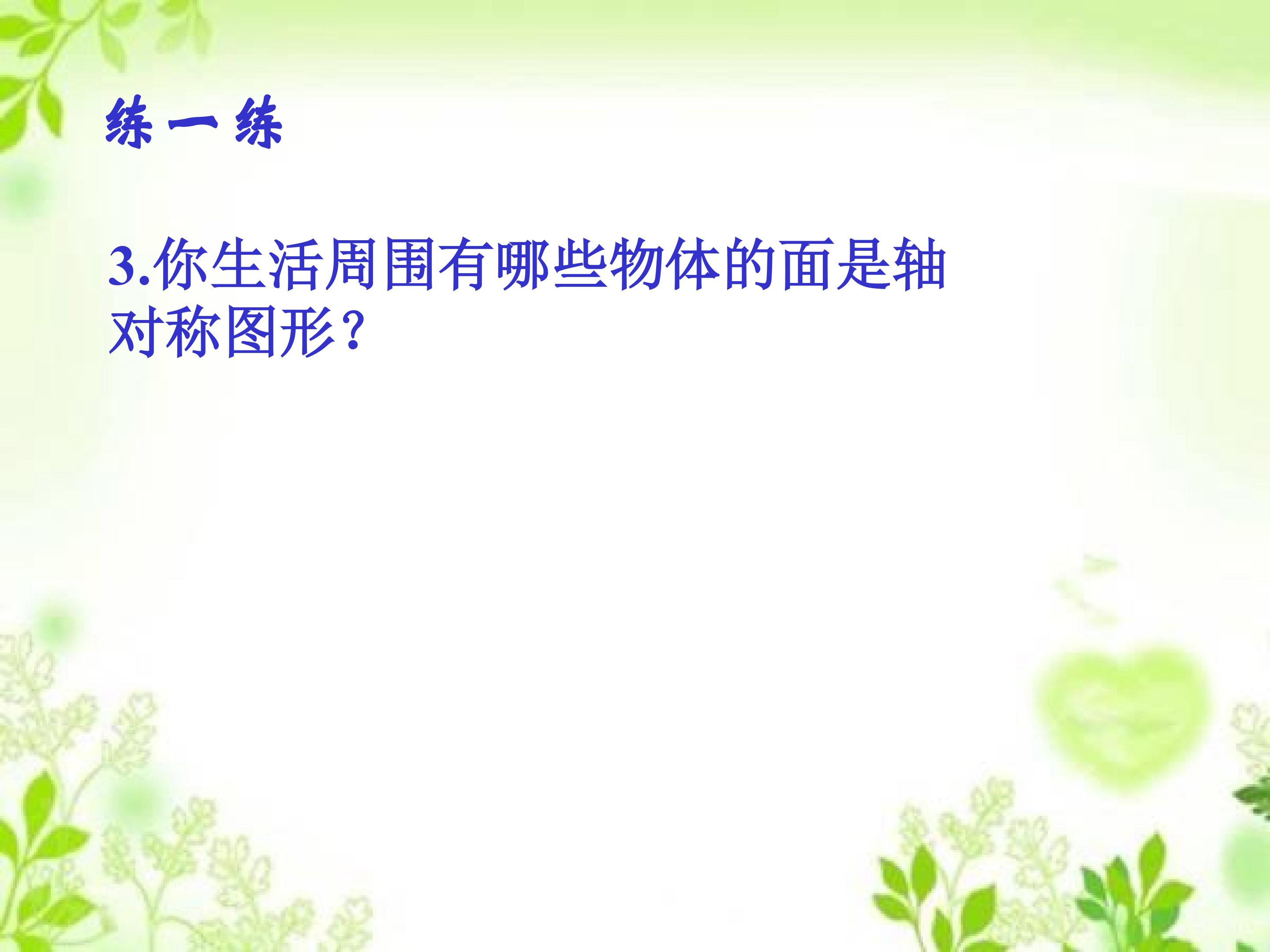 练一练

3.你生活周围有哪些物体的面是轴对称图形?